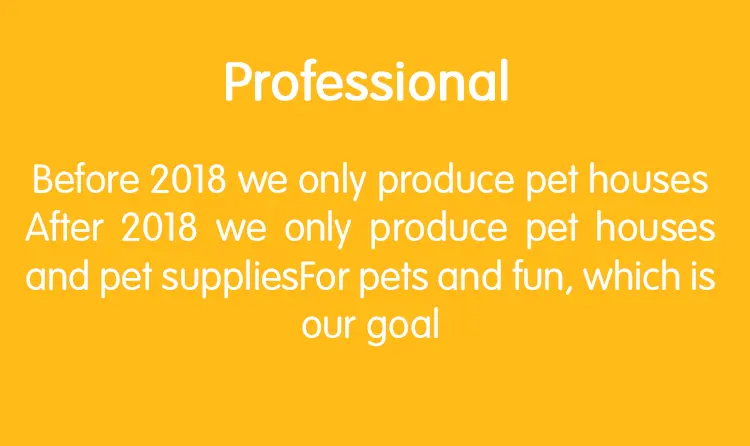 Professional

Before 2018 we only produce pet houses After 2018 we only produce pet houses and pet suppliesFor pets and fun, which is our goal